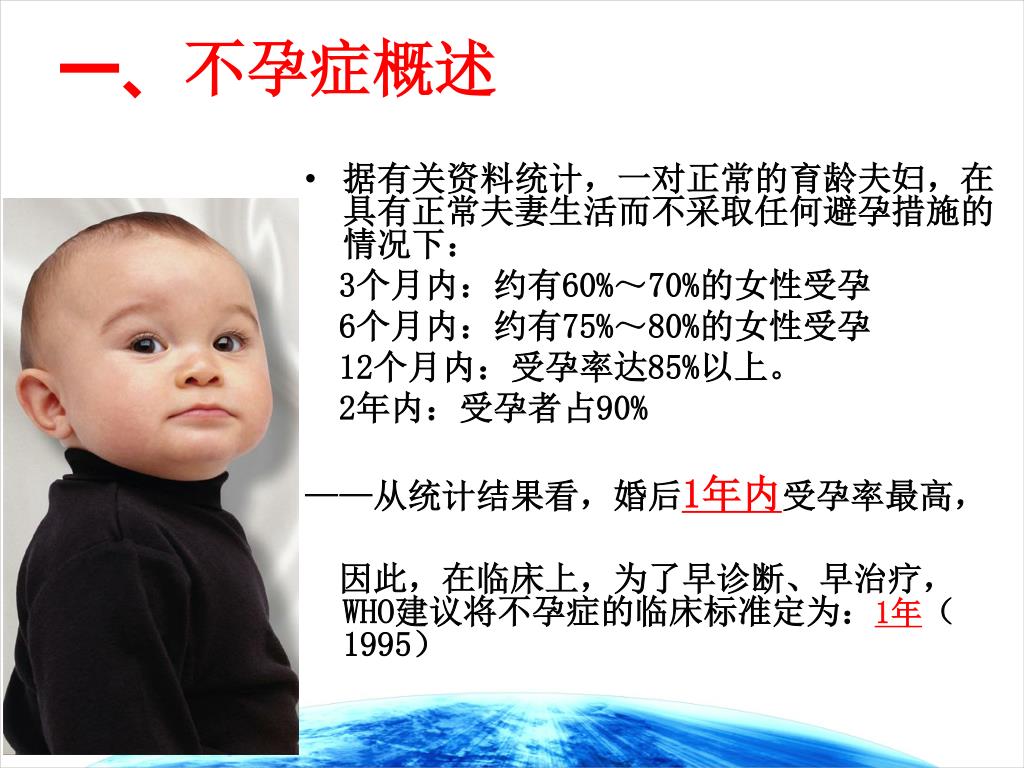 一、不孕症概述

• 据有关资料统计，一对正常的育龄夫妇，在具有正常夫妻生活而不采取任何避孕措施的情况下：

3个月内：约有60%～70%的女性受孕

6个月内：约有75%～80%的女性受孕

12个月内：受孕率达85%以上。

2年内：受孕者占90%

——从统计结果看，婚后1年内受孕率最高，

因此，在临床上，为了早诊断、早治疗，WHO建议将不孕症的临床标准定为：1年（1995）